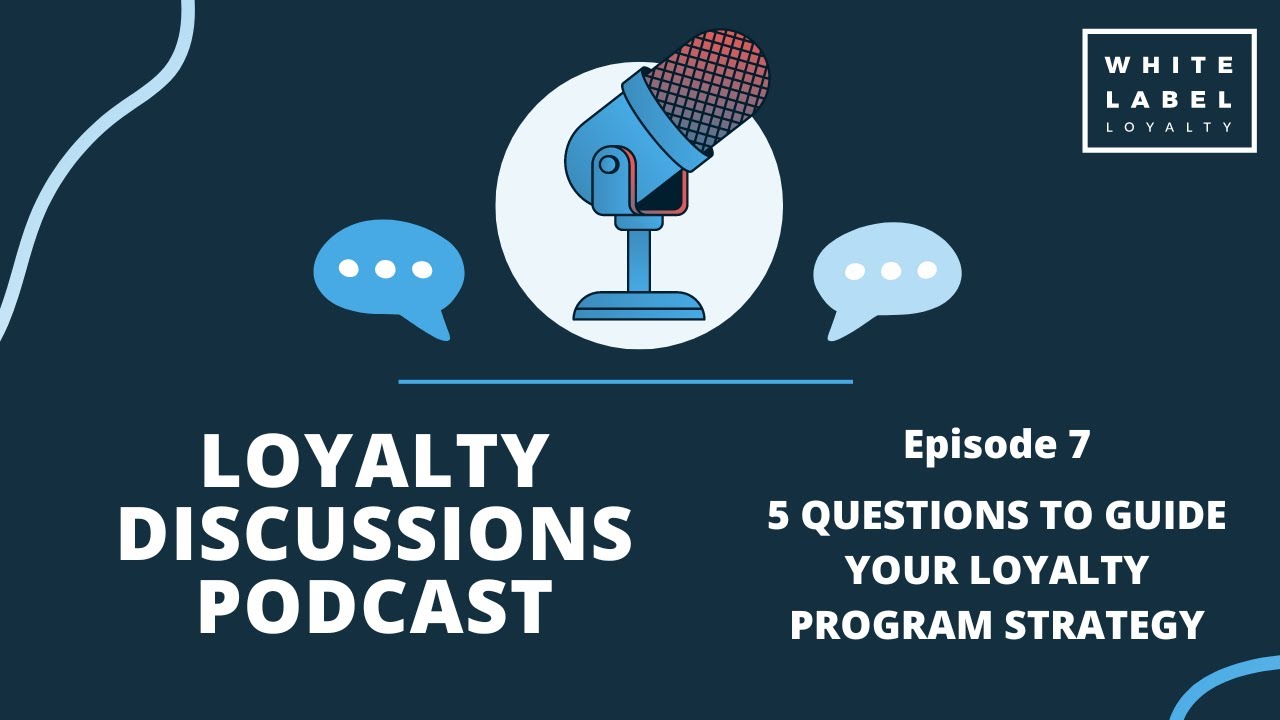 WHITE LABEL LOYALTY

LOYALTY DISCUSSIONS PODCAST

Episode 7

5 QUESTIONS TO GUIDE YOUR LOYALTY PROGRAM STRATEGY